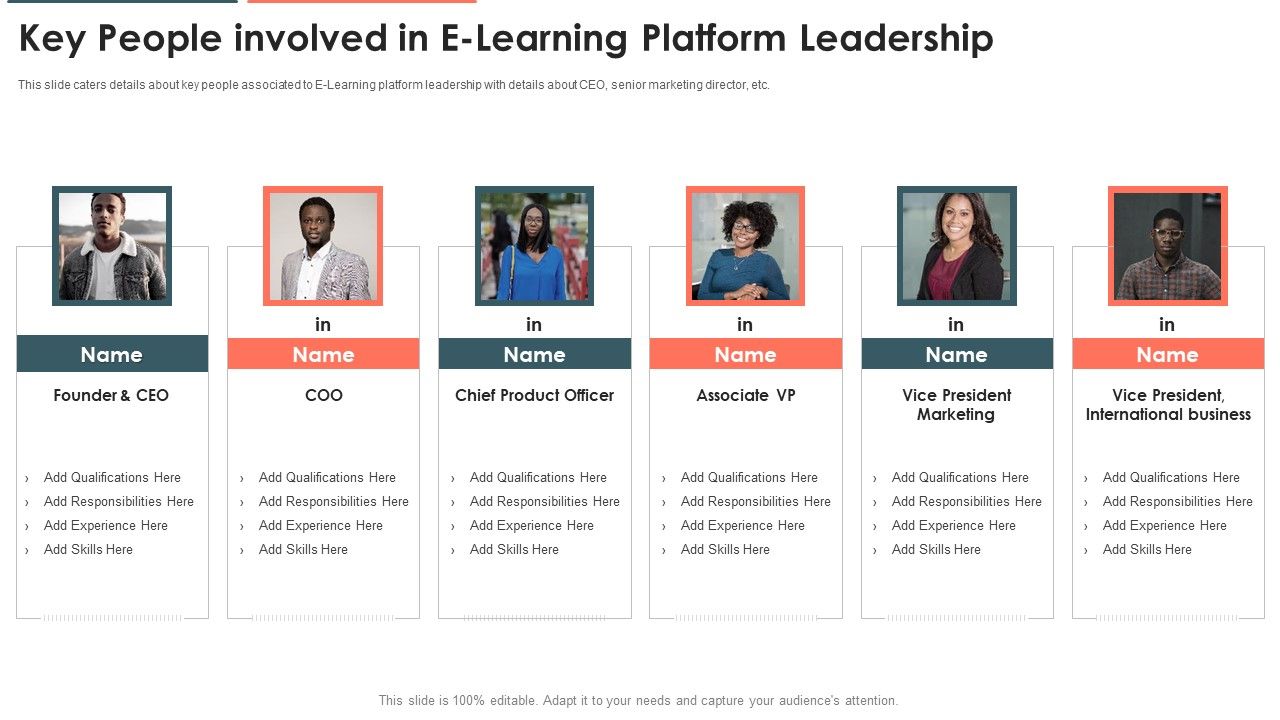 Key People involved in E-Learning Platform Leadership

This slide caters details about key people associated to E-Learning platform leadership with details about CEO, senior marketing director, etc.

Name

Founder & CEO

› Add Qualifications Here
› Add Responsibilities Here
› Add Experience Here
› Add Skills Here

in

Name

COO

› Add Qualifications Here
› Add Responsibilities Here
› Add Experience Here
› Add Skills Here

in

Name

Chief Product Officer

› Add Qualifications Here
› Add Responsibilities Here
› Add Experience Here
› Add Skills Here

in

Name

Associate VP

› Add Qualifications Here
› Add Responsibilities Here
› Add Experience Here
› Add Skills Here

in

Name

Vice President Marketing

› Add Qualifications Here
› Add Responsibilities Here
› Add Experience Here
› Add Skills Here

in

Name

Vice President, International business

› Add Qualifications Here
› Add Responsibilities Here
› Add Experience Here
› Add Skills Here

This slide is 100% editable. Adapt it to your needs and capture your audience's attention.